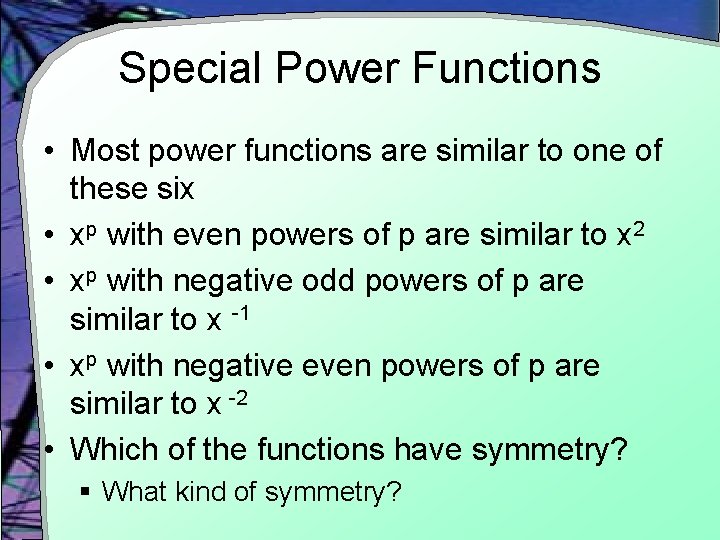 Special Power Functions

• Most power functions are similar to one of these six

• $x^p$ with even powers of p are similar to $x^2$

• $x^p$ with negative odd powers of p are similar to $x^{-1}$

• $x^p$ with negative even powers of p are similar to $x^{-2}$

• Which of the functions have symmetry?

▪ What kind of symmetry?